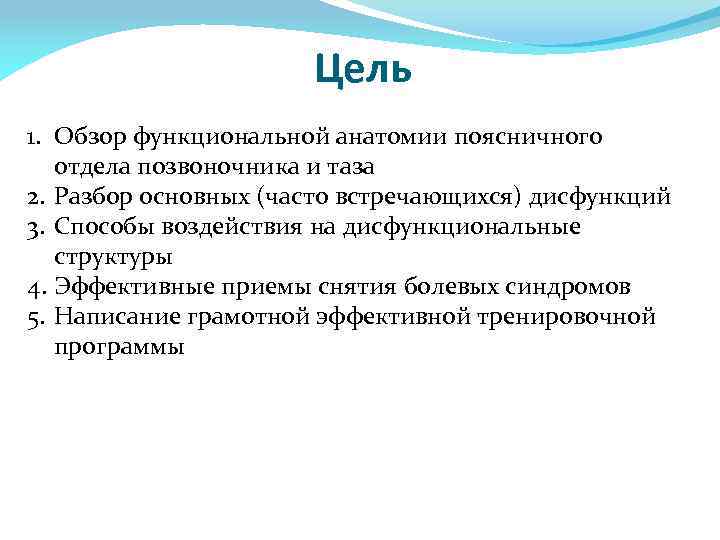 Цель

1. Обзор функциональной анатомии поясничного отдела позвоночника и таза
2. Разбор основных (часто встречающихся) дисфункций
3. Способы воздействия на дисфункциональные структуры
4. Эффективные приемы снятия болевых синдромов
5. Написание грамотной эффективной тренировочной программы